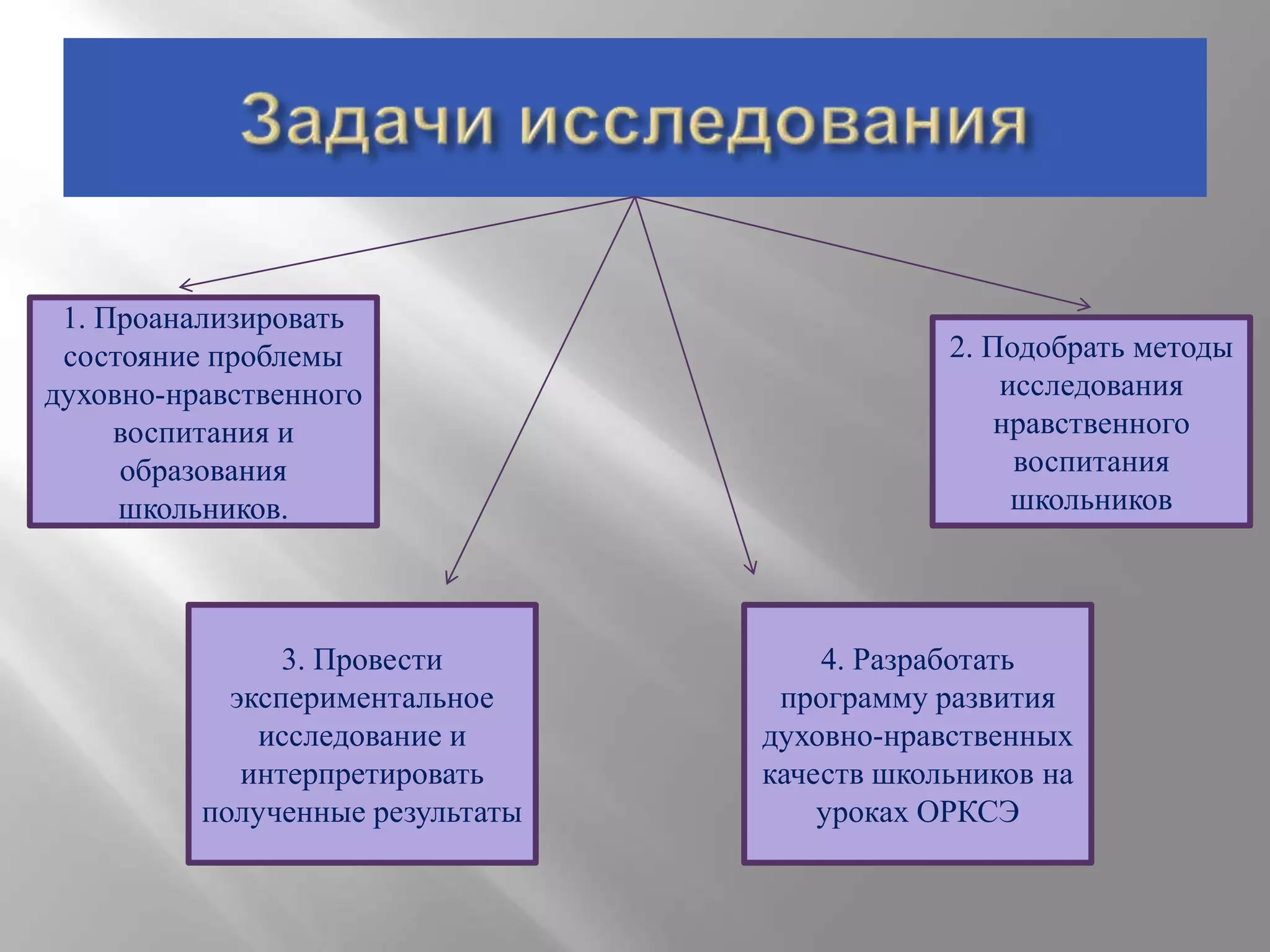 Задачи исследования

1. Проанализировать состояние проблемы духовно-нравственного воспитания и образования школьников.

2. Подобрать методы исследования нравственного воспитания школьников

3. Провести экспериментальное исследование и интерпретировать полученные результаты

4. Разработать программу развития духовно-нравственных качеств школьников на уроках ОРКСЭ